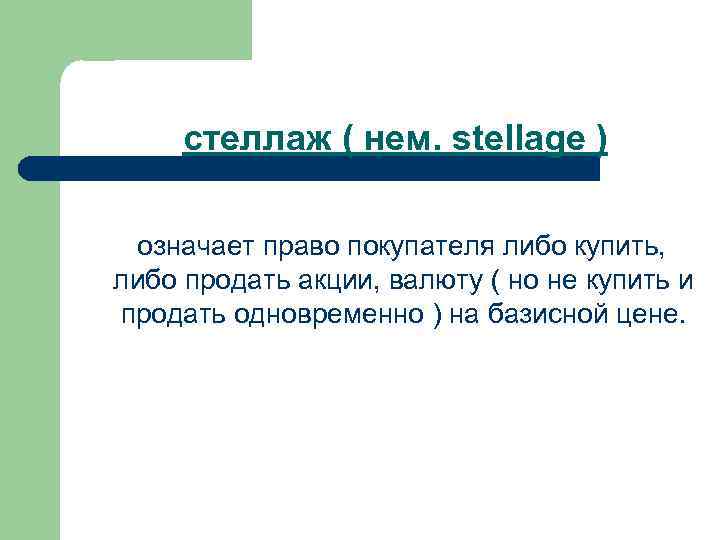 стеллаж ( нем. stellage )

означает право покупателя либо купить, либо продать акции, валюту ( но не купить и продать одновременно ) на базисной цене.